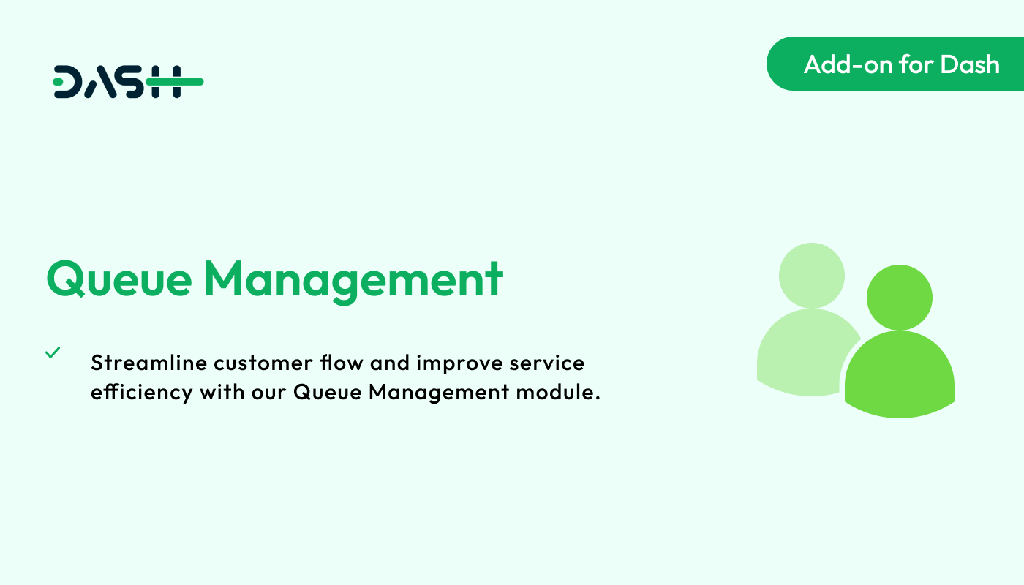 DASH

Add-on for Dash

Queue Management

Streamline customer flow and improve service efficiency with our Queue Management module.